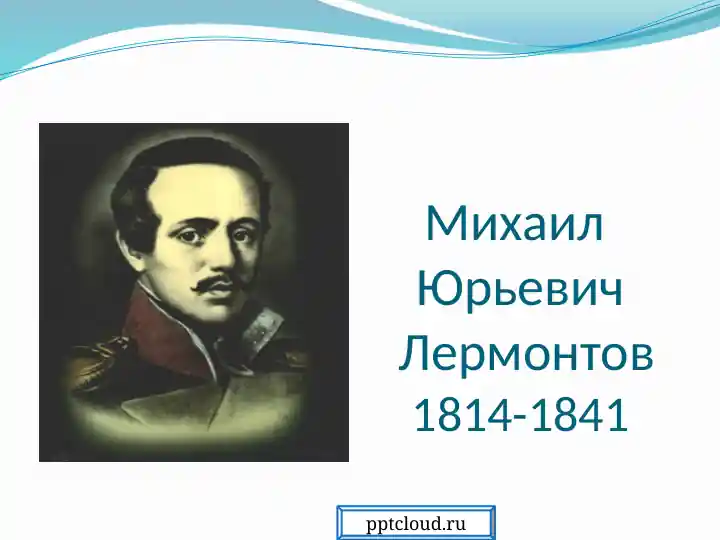 Михаил Юрьевич Лермонтов 1814-1841

pptcloud.ru